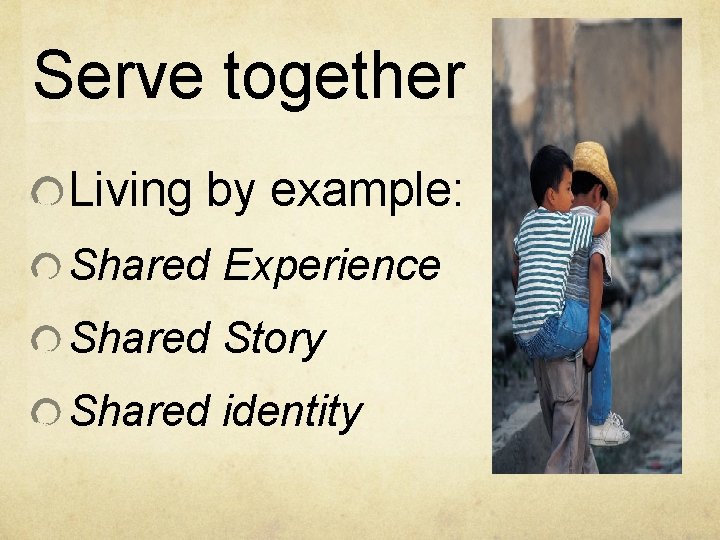 Serve together

Living by example:

Shared Experience

Shared Story

Shared identity